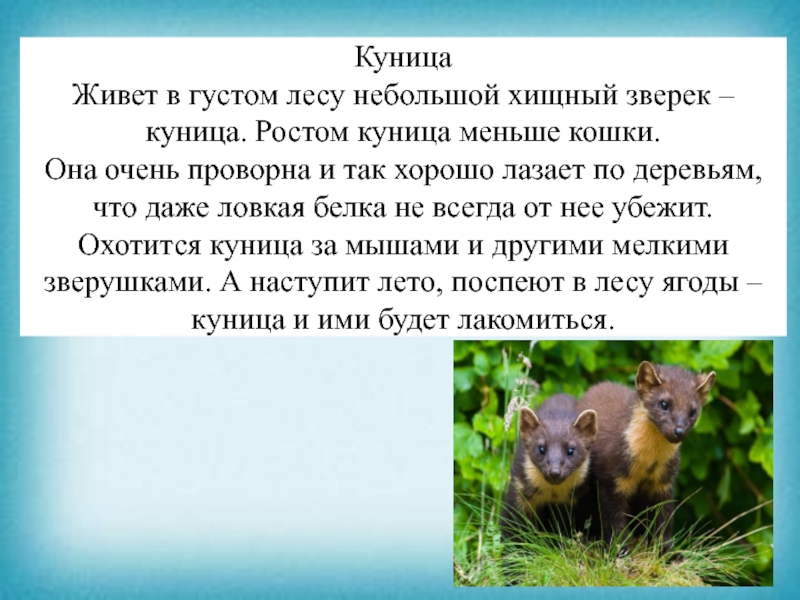 Куница
Живет в густом лесу небольшой хищный зверек – куница. Ростом куница меньше кошки.
Она очень проворна и так хорошо лазает по деревьям, что даже ловкая белка не всегда от нее убежит.
Охотится куница за мышами и другими мелкими зверушками. А наступит лето, поспеют в лесу ягоды – куница и ими будет лакомиться.